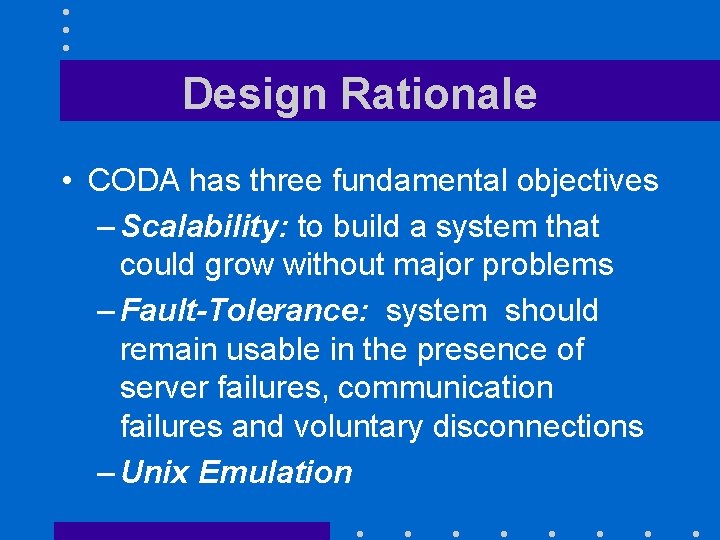 Design Rationale

• CODA has three fundamental objectives

– Scalability: to build a system that could grow without major problems

– Fault-Tolerance: system should remain usable in the presence of server failures, communication failures and voluntary disconnections

– Unix Emulation